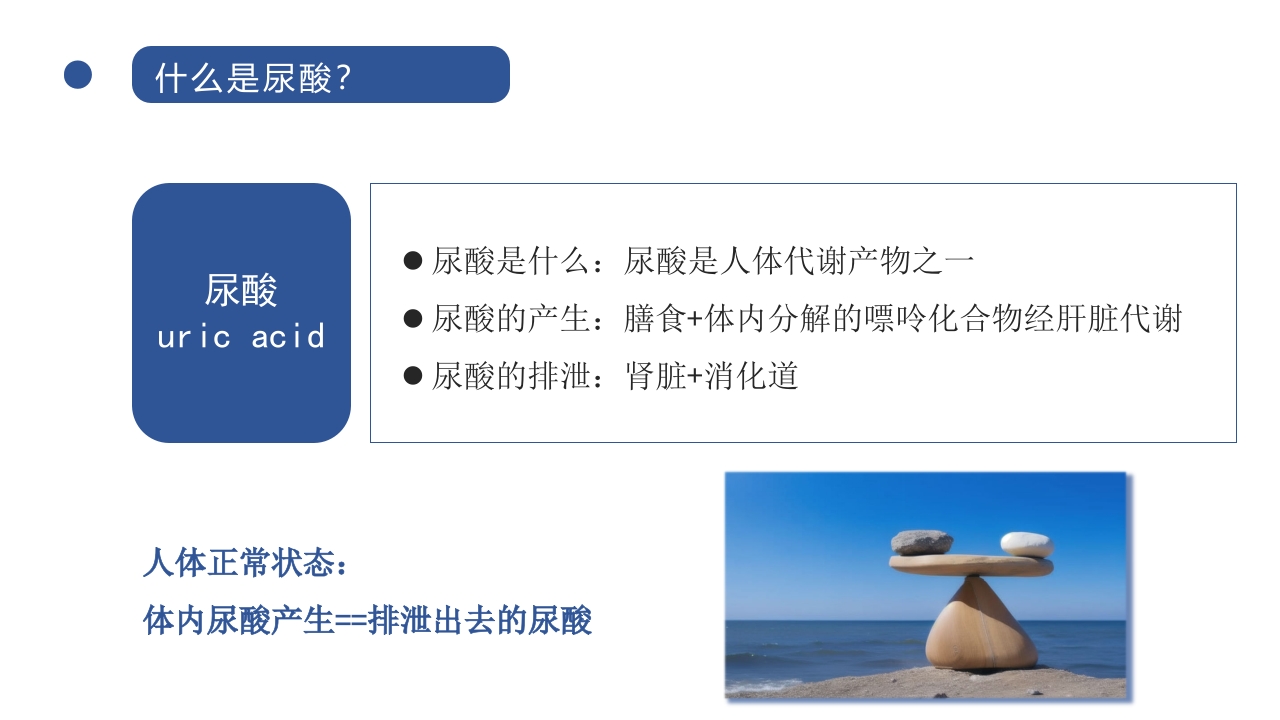 什么是尿酸?

尿酸
uric acid

● 尿酸是什么：尿酸是人体代谢产物之一
● 尿酸的产生：膳食+体内分解的嘌呤化合物经肝脏代谢
● 尿酸的排泄：肾脏+消化道

人体正常状态：
体内尿酸产生==排泄出去的尿酸